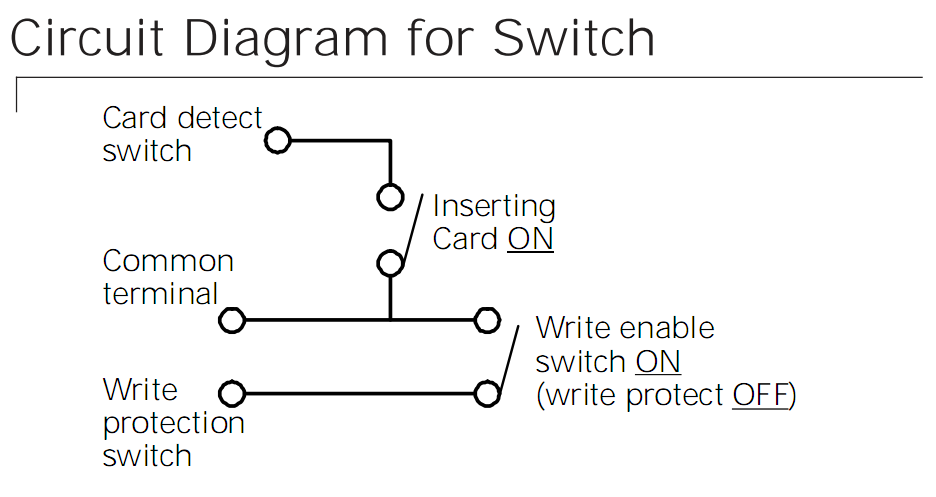 Circuit Diagram for Switch

Card detect switch

Inserting Card ON

Common terminal

Write enable switch ON (write protect OFF)

Write protection switch